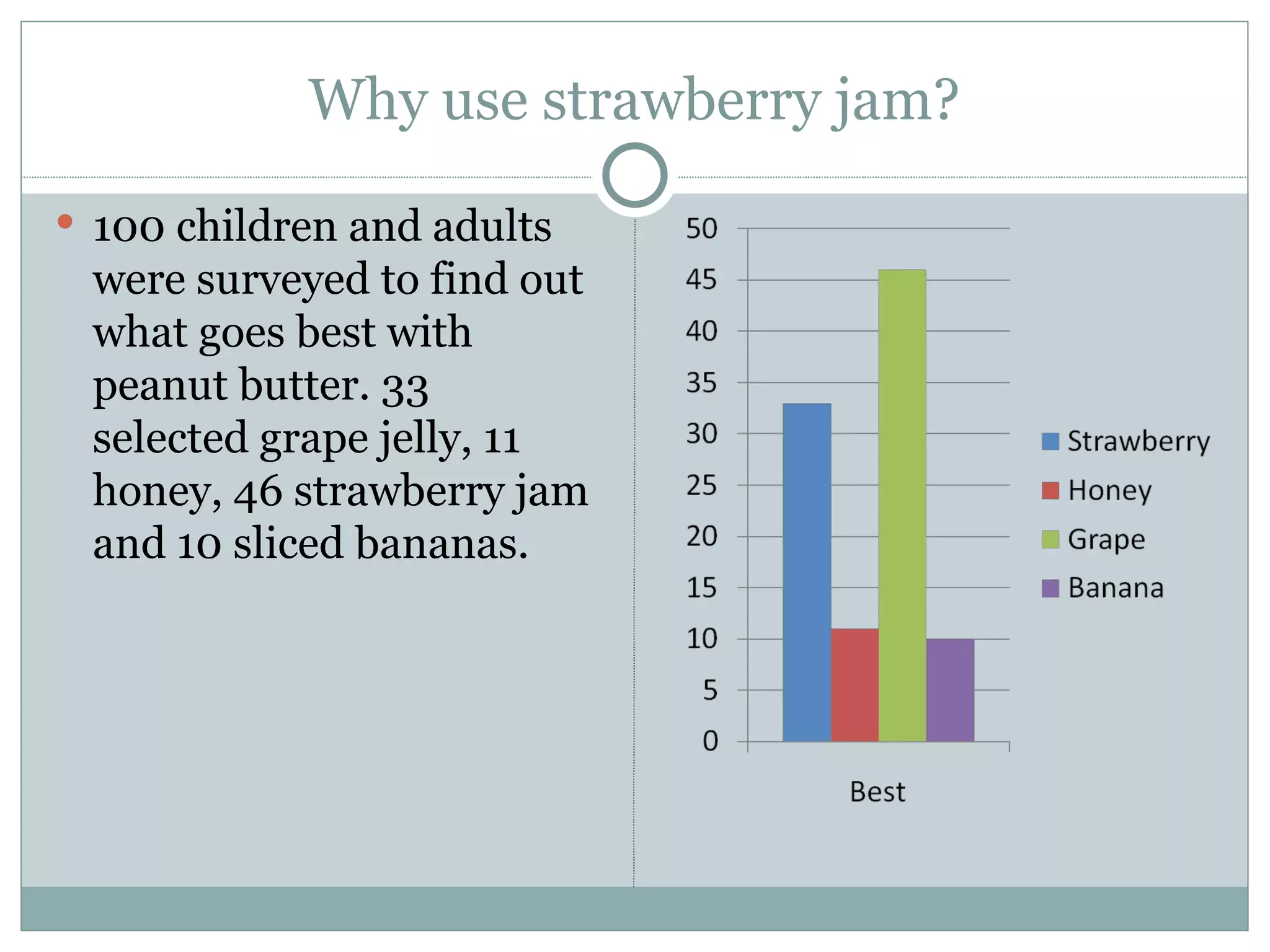 Why use strawberry jam?

• 100 children and adults were surveyed to find out what goes best with peanut butter. 33 selected grape jelly, 11 honey, 46 strawberry jam and 10 sliced bananas.

50
45
40
35
30
25
20
15
10
5
0

Best

Strawberry
Honey
Grape
Banana